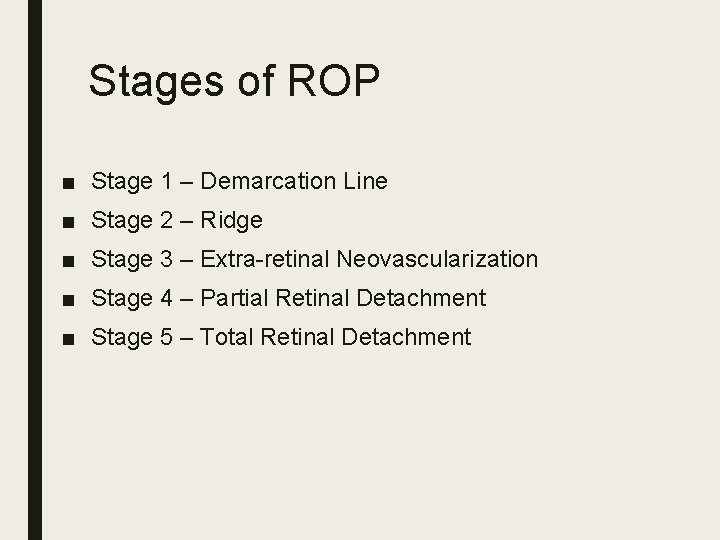 Stages of ROP

■ Stage 1 – Demarcation Line
■ Stage 2 – Ridge
■ Stage 3 – Extra-retinal Neovascularization
■ Stage 4 – Partial Retinal Detachment
■ Stage 5 – Total Retinal Detachment